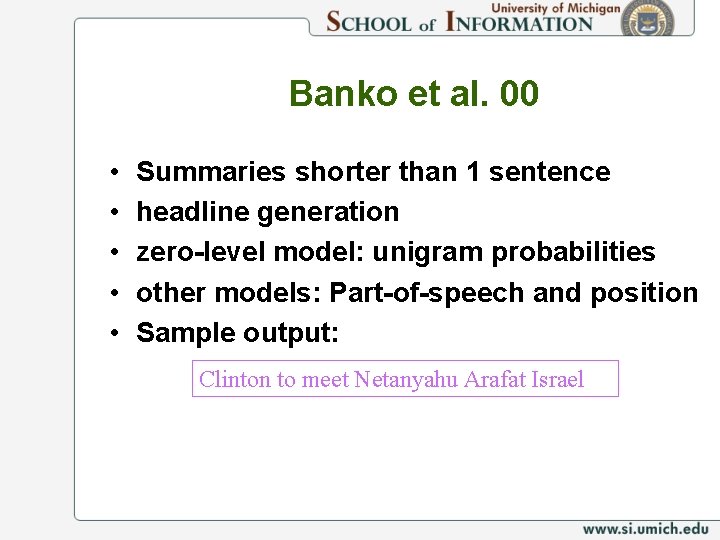 University of Michigan
SCHOOL of INFORMATION

Banko et al. 00

• Summaries shorter than 1 sentence
• headline generation
• zero-level model: unigram probabilities
• other models: Part-of-speech and position
• Sample output:

Clinton to meet Netanyahu Arafat Israel

www.si.umich.edu